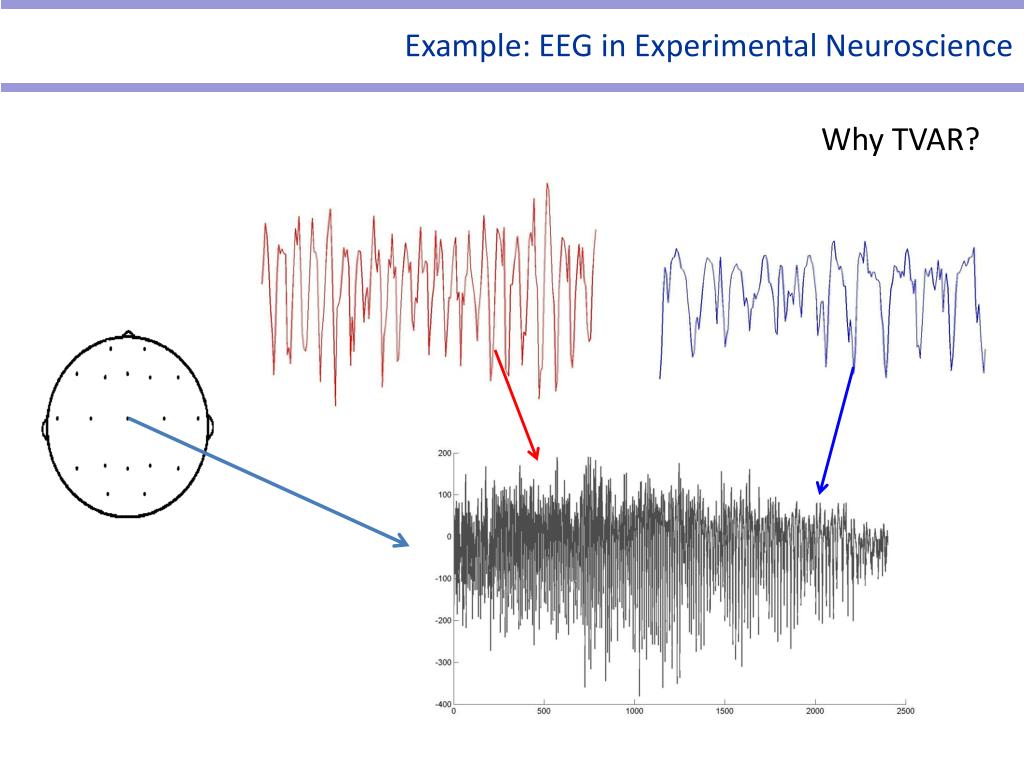 Example: EEG in Experimental Neuroscience

Why TVAR?

200
100
0
-100
-200
-300
-400
0
500
1000
1500
2000
2500